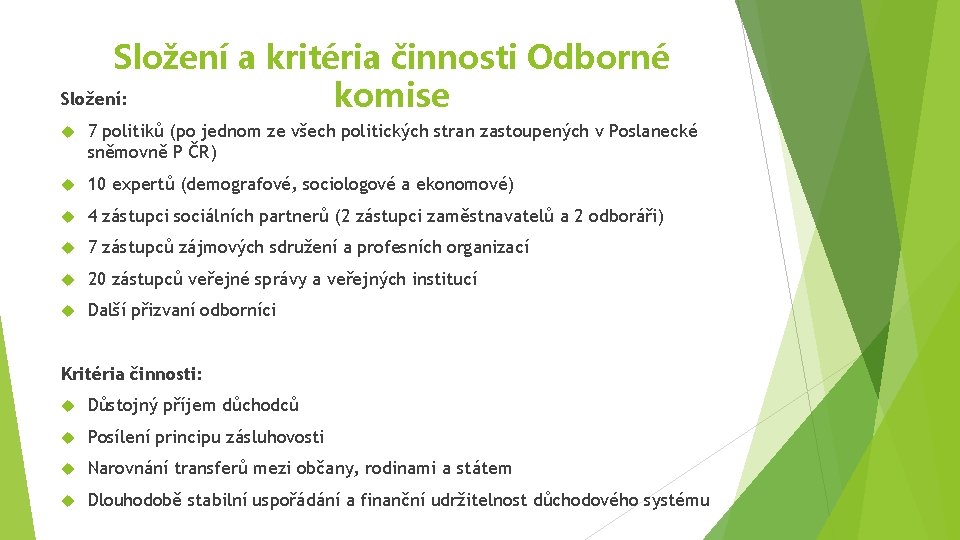 Složení a kritéria činnosti Odborné komise

Složení:

7 politiků (po jednom ze všech politických stran zastoupených v Poslanecké sněmovně P ČR)

10 expertů (demografové, sociologové a ekonomové)

4 zástupci sociálních partnerů (2 zástupci zaměstnavatelů a 2 odboráři)

7 zástupců zájmových sdružení a profesních organizací

20 zástupců veřejné správy a veřejných institucí

Další přizvaní odborníci

Kritéria činnosti:

Důstojný příjem důchodců

Posílení principu zásluhovosti

Narovnání transferů mezi občany, rodinami a státem

Dlouhodobě stabilní uspořádání a finanční udržitelnost důchodového systému